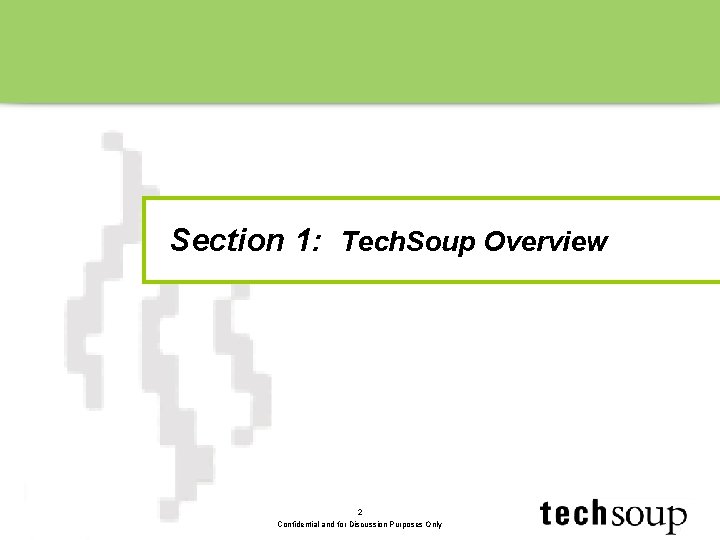 Section 1: TechSoup Overview

2
Confidential and for Discussion Purposes Only

techsoup